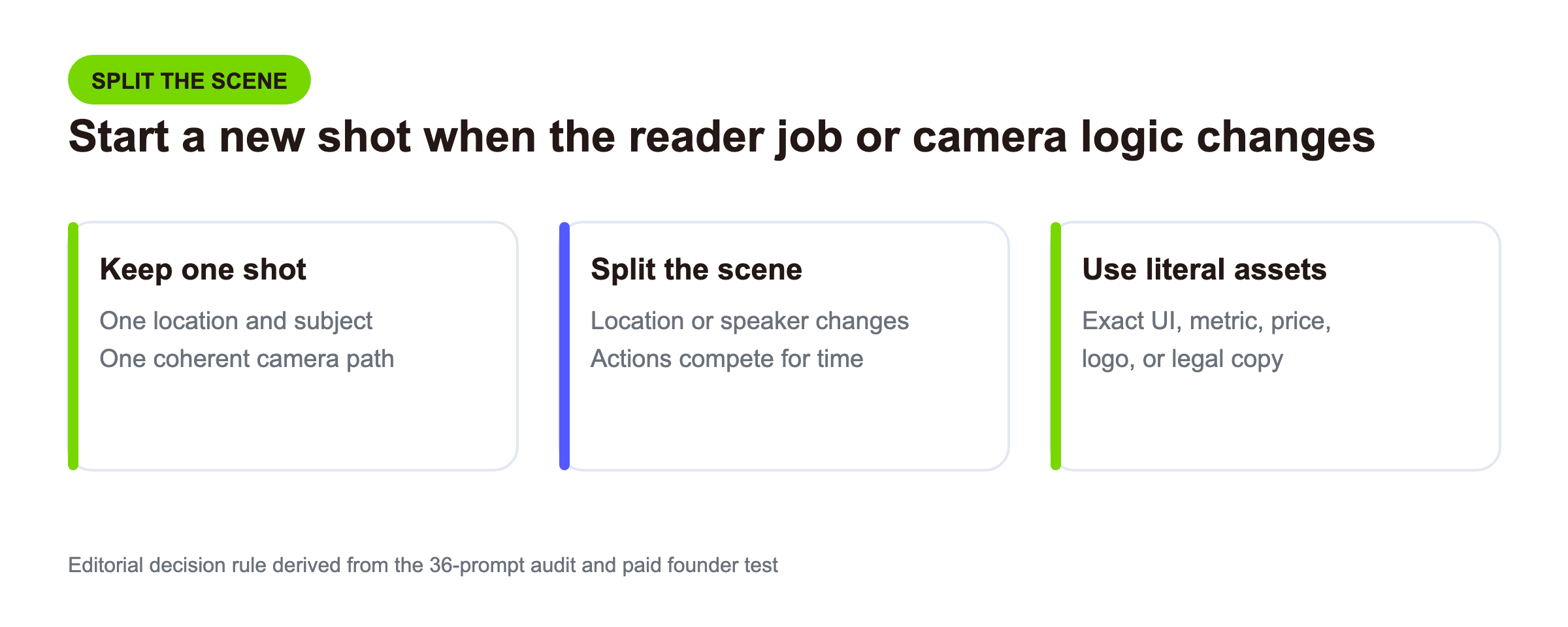 SPLIT THE SCENE

Start a new shot when the reader job or camera logic changes

Keep one shot

One location and subject
One coherent camera path

Split the scene

Location or speaker changes
Actions compete for time

Use literal assets

Exact UI, metric, price, logo, or legal copy

Editorial decision rule derived from the 36-prompt audit and paid founder test